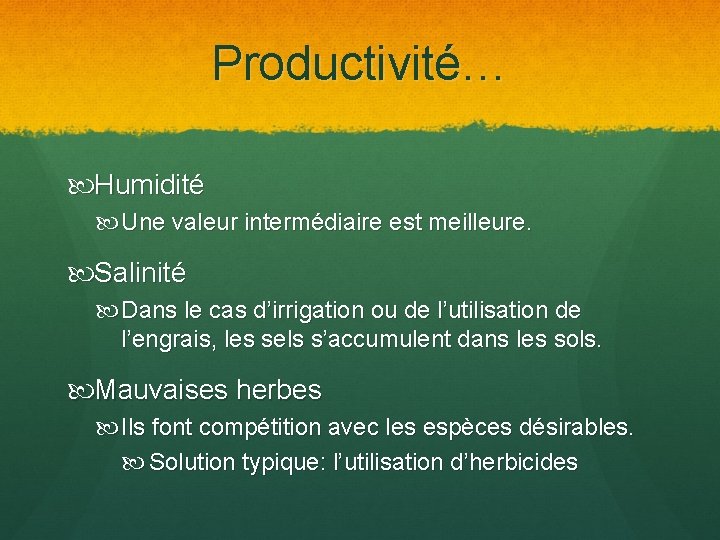 Productivité…

Humidité

Une valeur intermédiaire est meilleure.

Salinité

Dans le cas d’irrigation ou de l’utilisation de l’engrais, les sels s’accumulent dans les sols.

Mauvaises herbes

Ils font compétition avec les espèces désirables.

Solution typique: l’utilisation d’herbicides